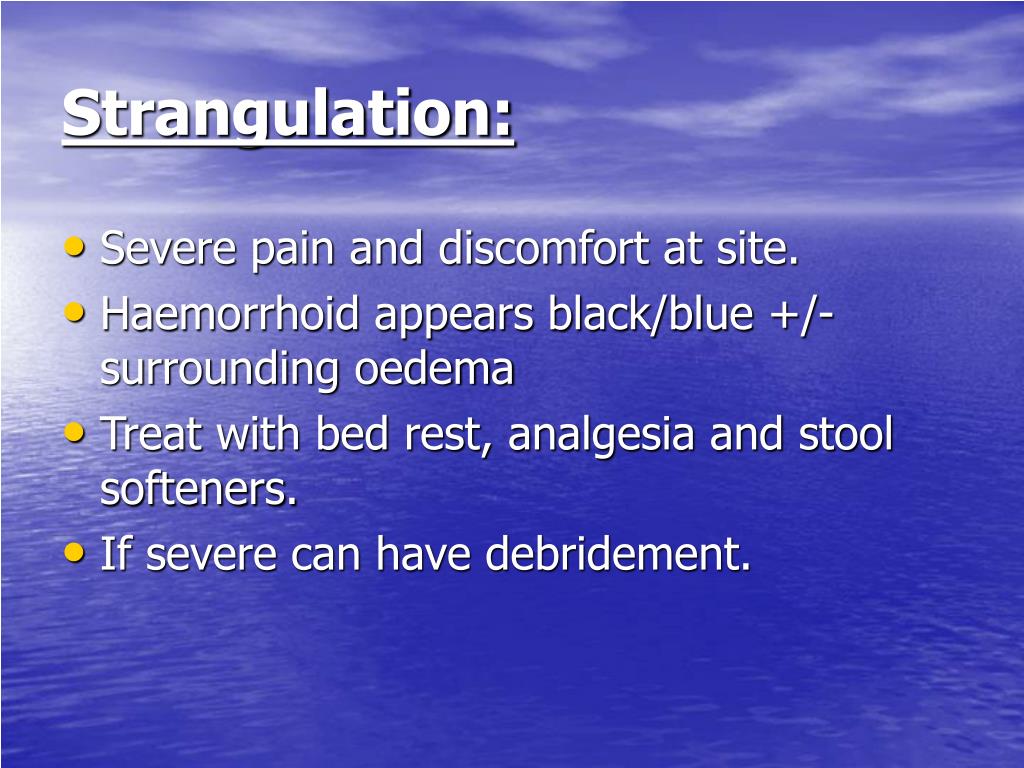 Strangulation:

• Severe pain and discomfort at site.
• Haemorrhoid appears black/blue +/- surrounding oedema
• Treat with bed rest, analgesia and stool softeners.
• If severe can have debridement.